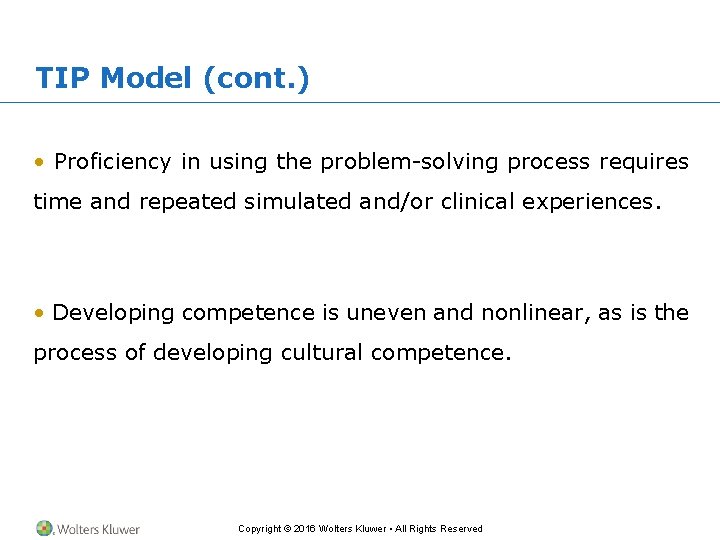 TIP Model (cont.)

• Proficiency in using the problem-solving process requires time and repeated simulated and/or clinical experiences.

• Developing competence is uneven and nonlinear, as is the process of developing cultural competence.

Wolters Kluwer

Copyright © 2016 Wolters Kluwer • All Rights Reserved